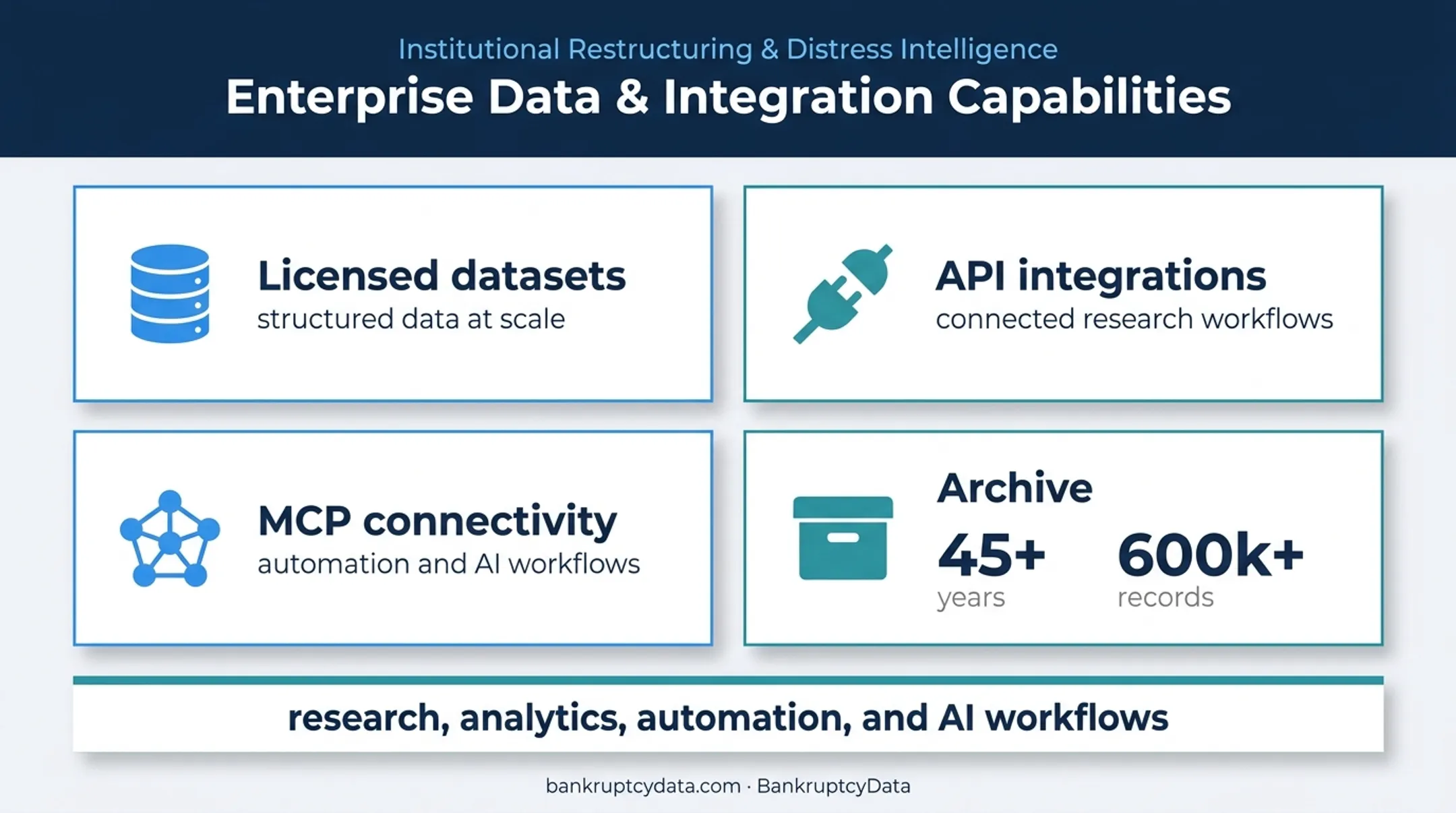 Institutional Restructuring & Distress Intelligence

Enterprise Data & Integration Capabilities

Licensed datasets

structured data at scale

API integrations

connected research workflows

MCP connectivity

automation and AI workflows

Archive

45+

years

600k+

records

research, analytics, automation, and AI workflows

bankruptcydata.com · BankruptcyData